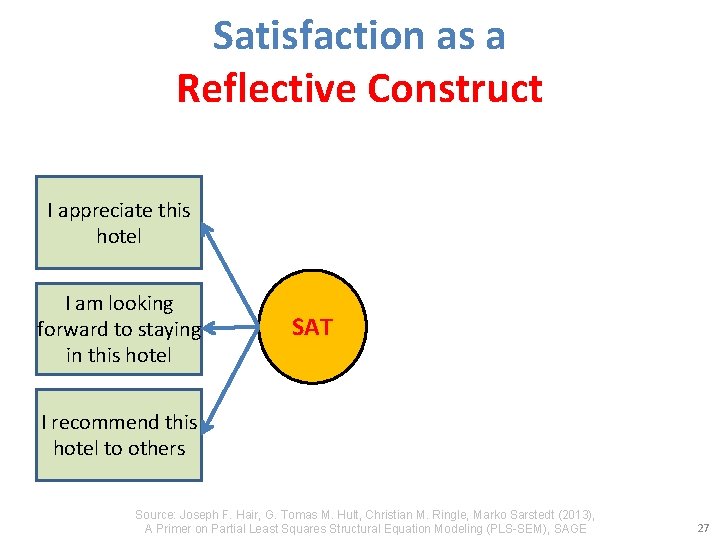 Satisfaction as a
Reflective Construct

I appreciate this hotel

I am looking forward to staying in this hotel

I recommend this hotel to others

SAT

Source: Joseph F. Hair, G. Tomas M. Hult, Christian M. Ringle, Marko Sarstedt (2013), A Primer on Partial Least Squares Structural Equation Modeling (PLS-SEM), SAGE

27